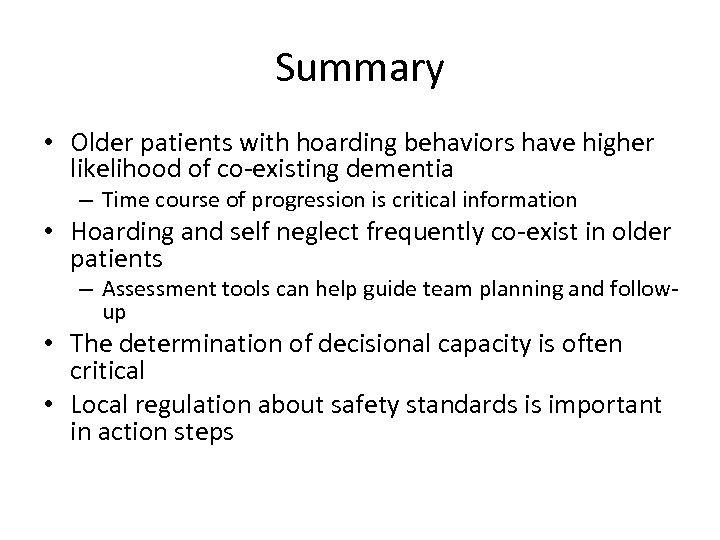 Summary

• Older patients with hoarding behaviors have higher likelihood of co-existing dementia
– Time course of progression is critical information
• Hoarding and self neglect frequently co-exist in older patients
– Assessment tools can help guide team planning and follow-up
• The determination of decisional capacity is often critical
• Local regulation about safety standards is important in action steps